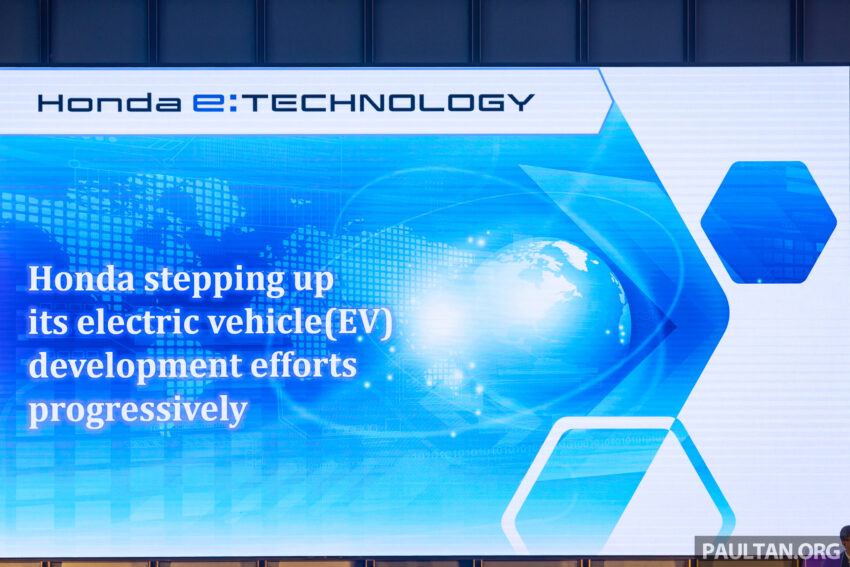 Honda e:TECHNOLOGY

Honda stepping up its electric vehicle(EV) development efforts progressively

PAULTAN.ORG